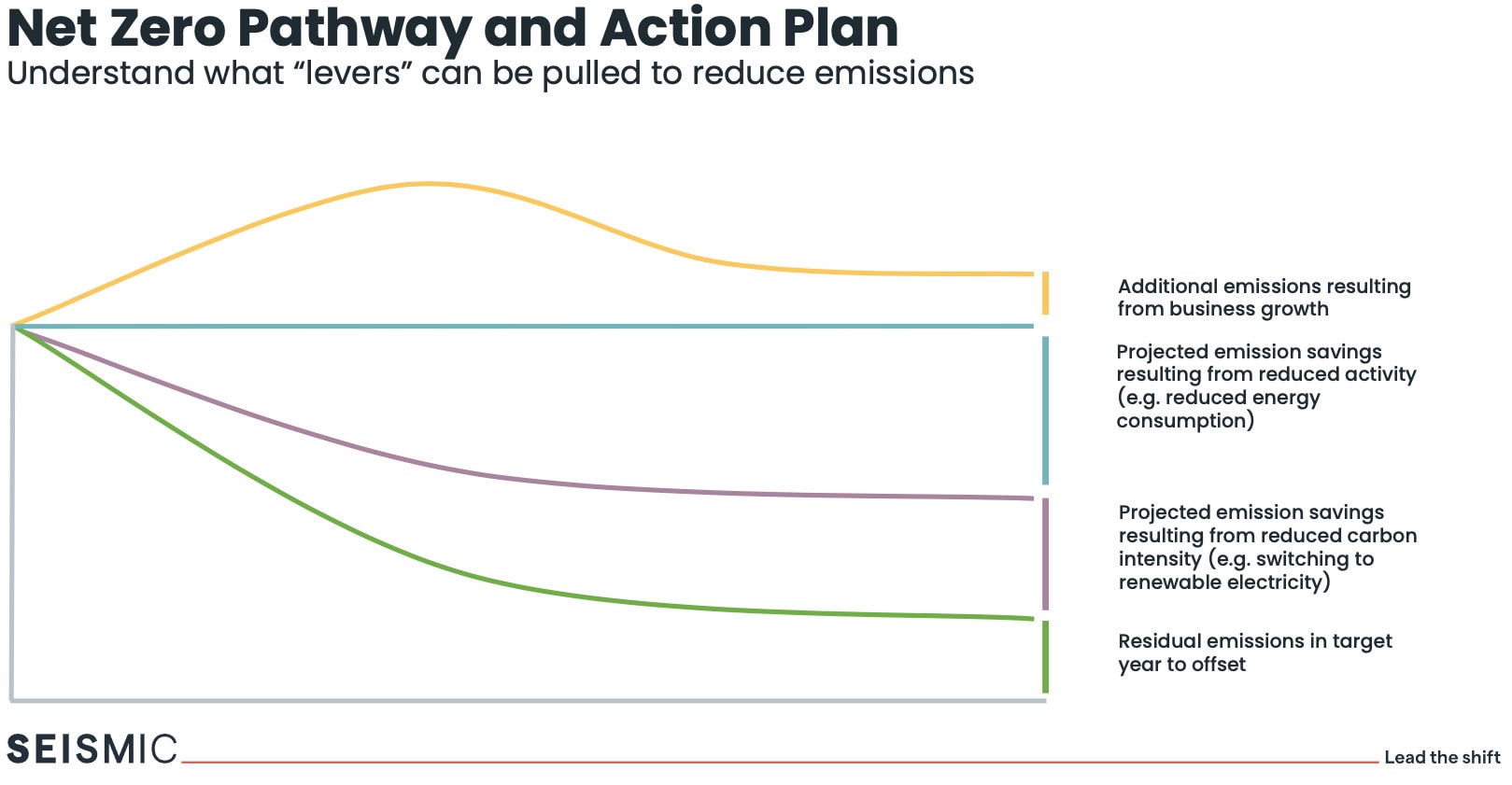 Net Zero Pathway and Action Plan
Understand what “levers” can be pulled to reduce emissions

Additional emissions resulting from business growth

Projected emission savings resulting from reduced activity (e.g. reduced energy consumption)

Projected emission savings resulting from reduced carbon intensity (e.g. switching to renewable electricity)

Residual emissions in target year to offset

SEISMIC

Lead the shift